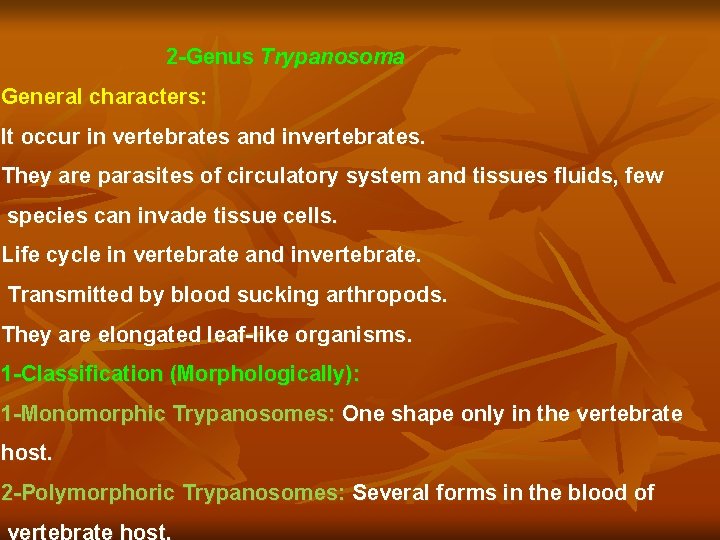 2-Genus Trypanosoma

General characters:

It occur in vertebrates and invertebrates.

They are parasites of circulatory system and tissues fluids, few species can invade tissue cells.

Life cycle in vertebrate and invertebrate.

Transmitted by blood sucking arthropods.

They are elongated leaf-like organisms.

1-Classification (Morphologically):

1-Monomorphic Trypanosomes: One shape only in the vertebrate host.

2-Polymorphoric Trypanosomes: Several forms in the blood of vertebrate host.